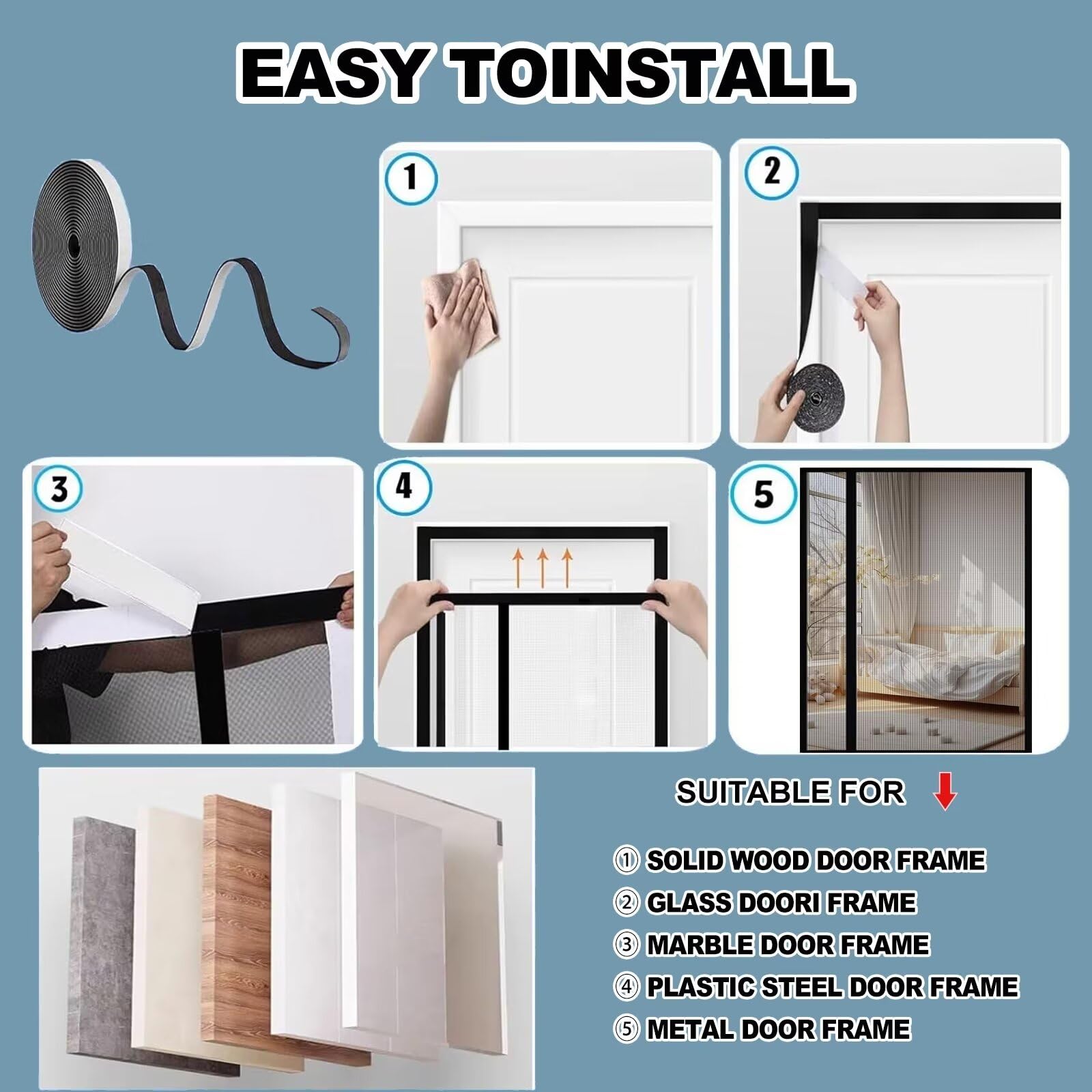 EASY TOINSTALL

1

2

3

4

5

SUITABLE FOR

① SOLID WOOD DOOR FRAME
② GLASS DOORI FRAME
③ MARBLE DOOR FRAME
④ PLASTIC STEEL DOOR FRAME
⑤ METAL DOOR FRAME